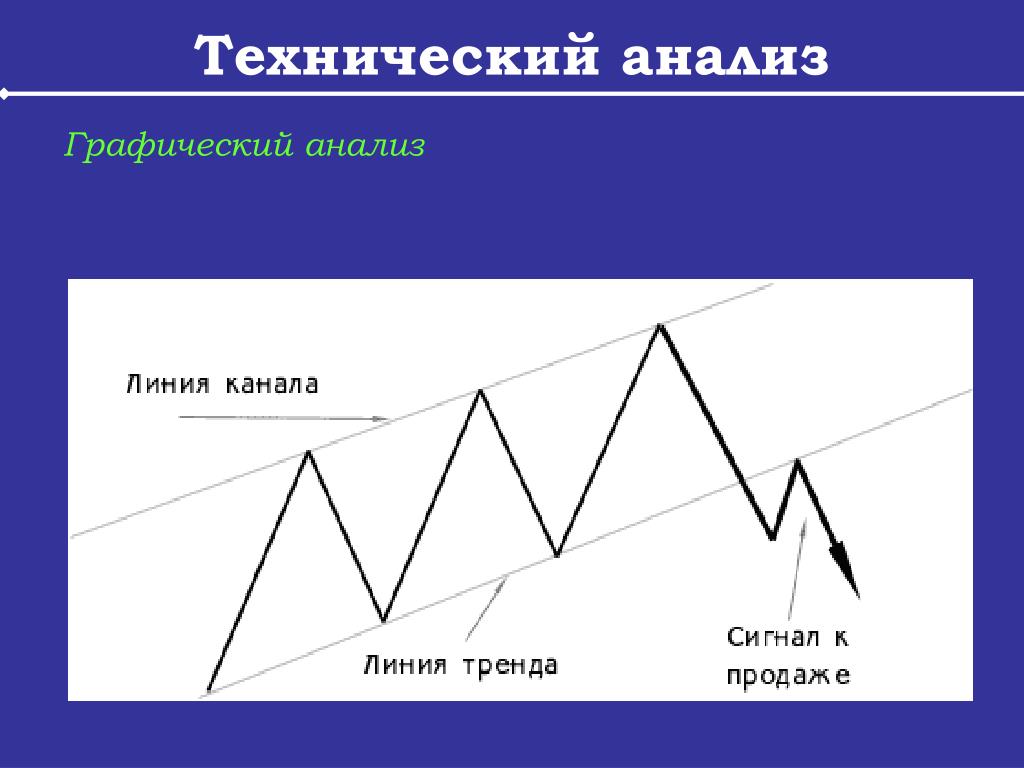 Технический анализ

Графический анализ

Линия канала

Линия тренда

Сигнал к продаже